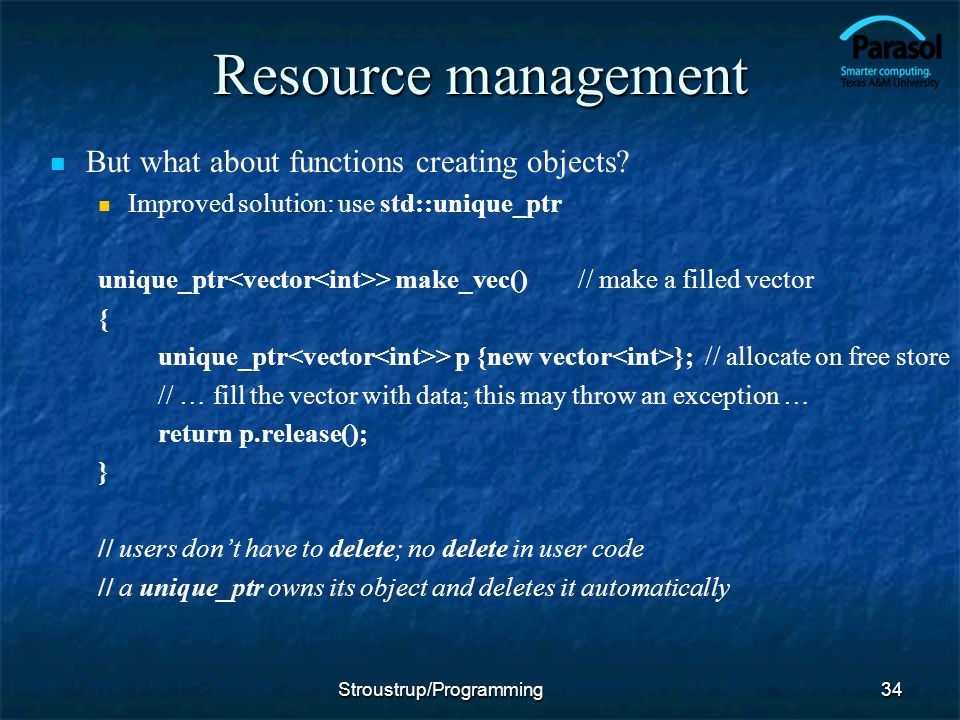 Parasol
Smarter computing.
Texas A&M University

Resource management

But what about functions creating objects?

Improved solution: use std::unique_ptr

unique_ptr<vector<int>> make_vec() // make a filled vector
{
unique_ptr<vector<int>> p {new vector<int>}; // allocate on free store
// … fill the vector with data; this may throw an exception …
return p.release();
}

// users don't have to delete; no delete in user code
// a unique_ptr owns its object and deletes it automatically

Stroustrup/Programming

34